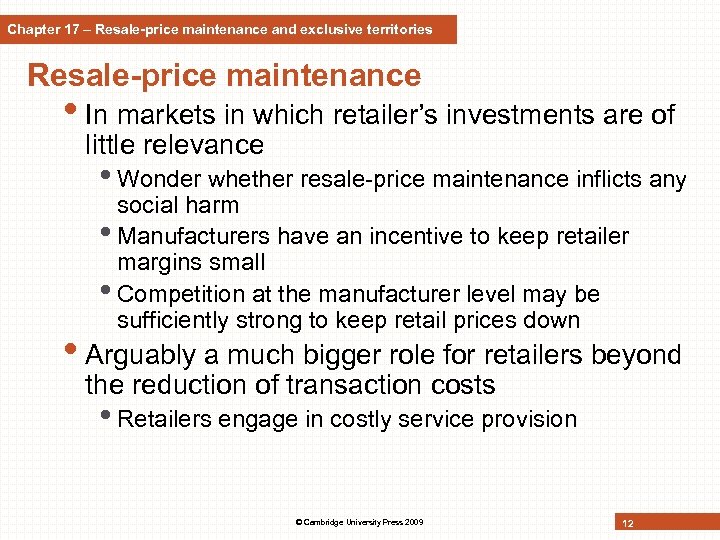 Chapter 17 – Resale-price maintenance and exclusive territories

Resale-price maintenance

• In markets in which retailer's investments are of little relevance
  • Wonder whether resale-price maintenance inflicts any social harm
  • Manufacturers have an incentive to keep retailer margins small
  • Competition at the manufacturer level may be sufficiently strong to keep retail prices down
• Arguably a much bigger role for retailers beyond the reduction of transaction costs
  • Retailers engage in costly service provision

© Cambridge University Press 2009

12